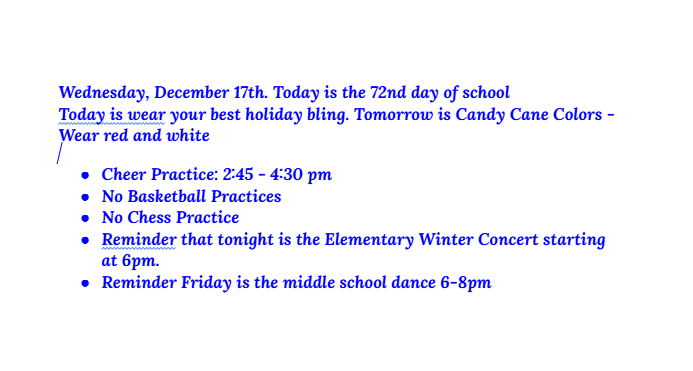 Wednesday, December 17th. Today is the 72nd day of school
Today is wear your best holiday bling. Tomorrow is Candy Cane Colors - Wear red and white

- Cheer Practice: 2:45 - 4:30 pm
- No Basketball Practices
- No Chess Practice
- Reminder that tonight is the Elementary Winter Concert starting at 6pm.
- Reminder Friday is the middle school dance 6-8pm